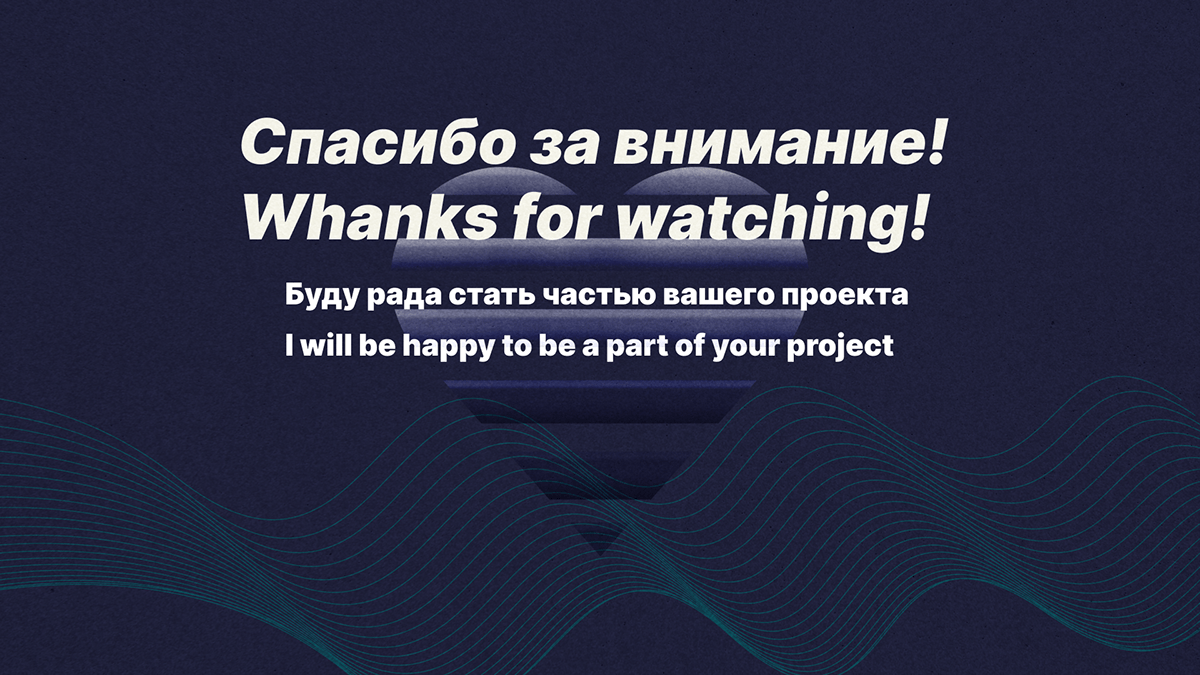 Спасибо за внимание!
Whanks for watching!

Буду рада стать частью вашего проекта
I will be happy to be a part of your project